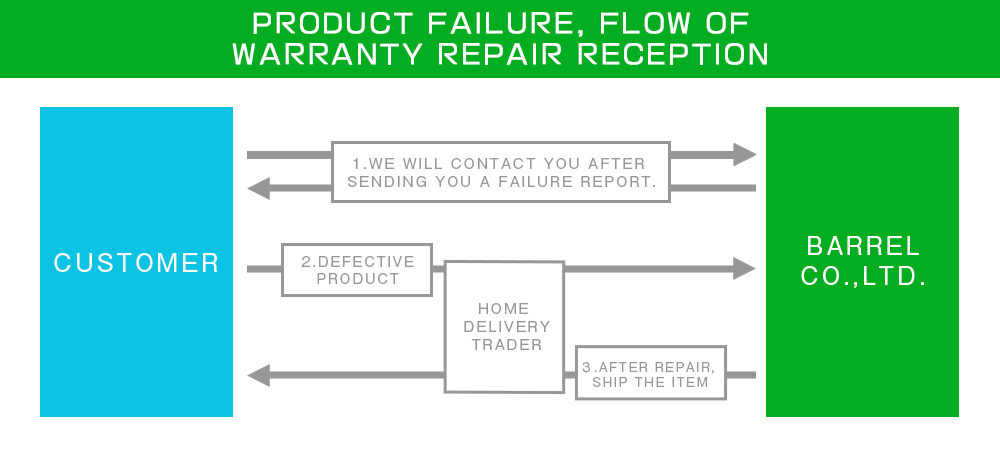 PRODUCT FAILURE, FLOW OF WARRANTY REPAIR RECEPTION

CUSTOMER

1.WE WILL CONTACT YOU AFTER SENDING YOU A FAILURE REPORT.

2.DEFECTIVE PRODUCT

HOME DELIVERY TRADER

3.AFTER REPAIR, SHIP THE ITEM

BARREL CO.,LTD.